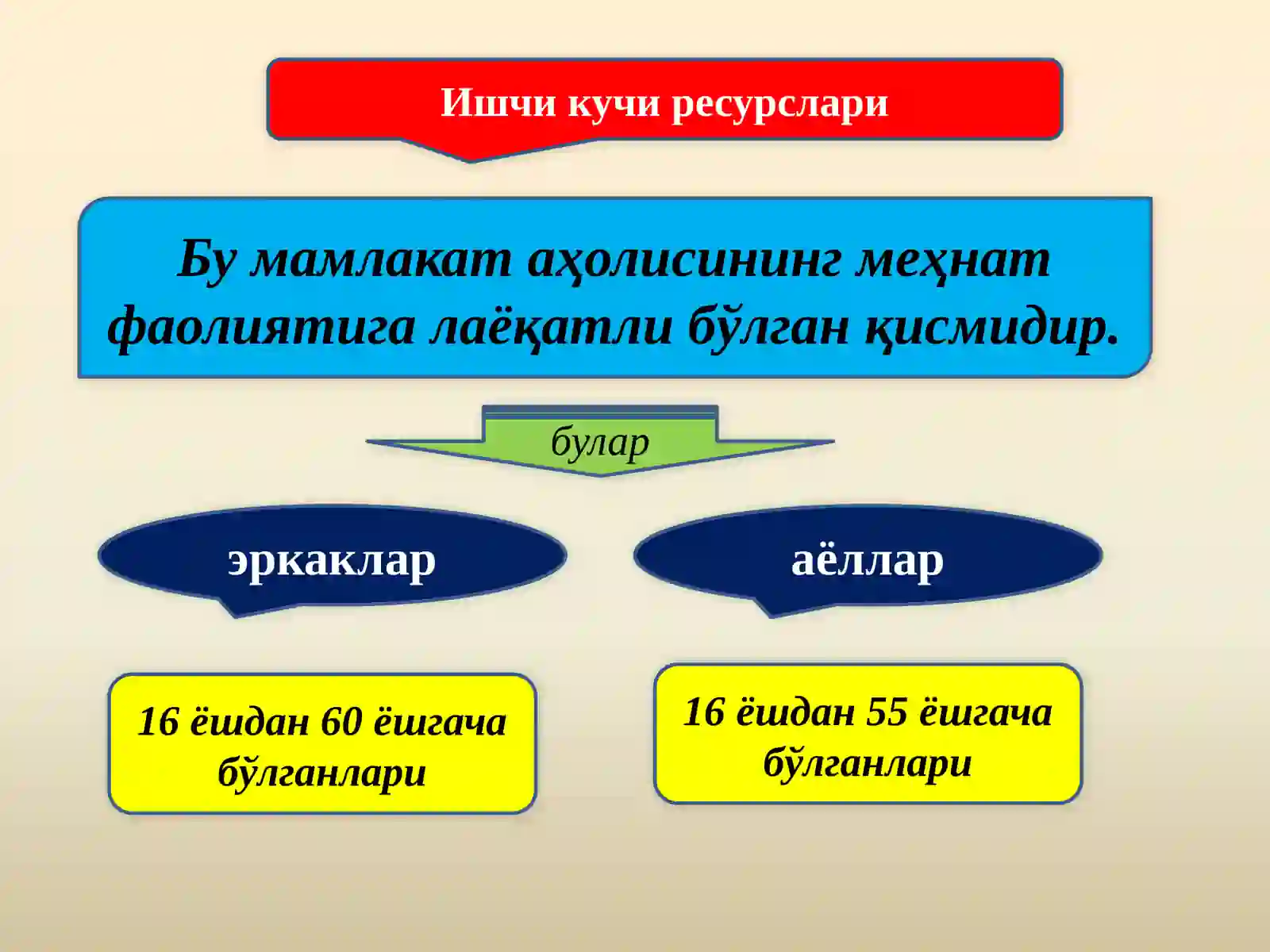 Ишчи кучи ресурслари

Бу мамлакат аҳолисининг меҳнат фаолиятига лаёқатли бўлган қисмидир.

булар

эркаклар

аёллар

16 ёшдан 60 ёшгача бўлганлари

16 ёшдан 55 ёшгача бўлганлари